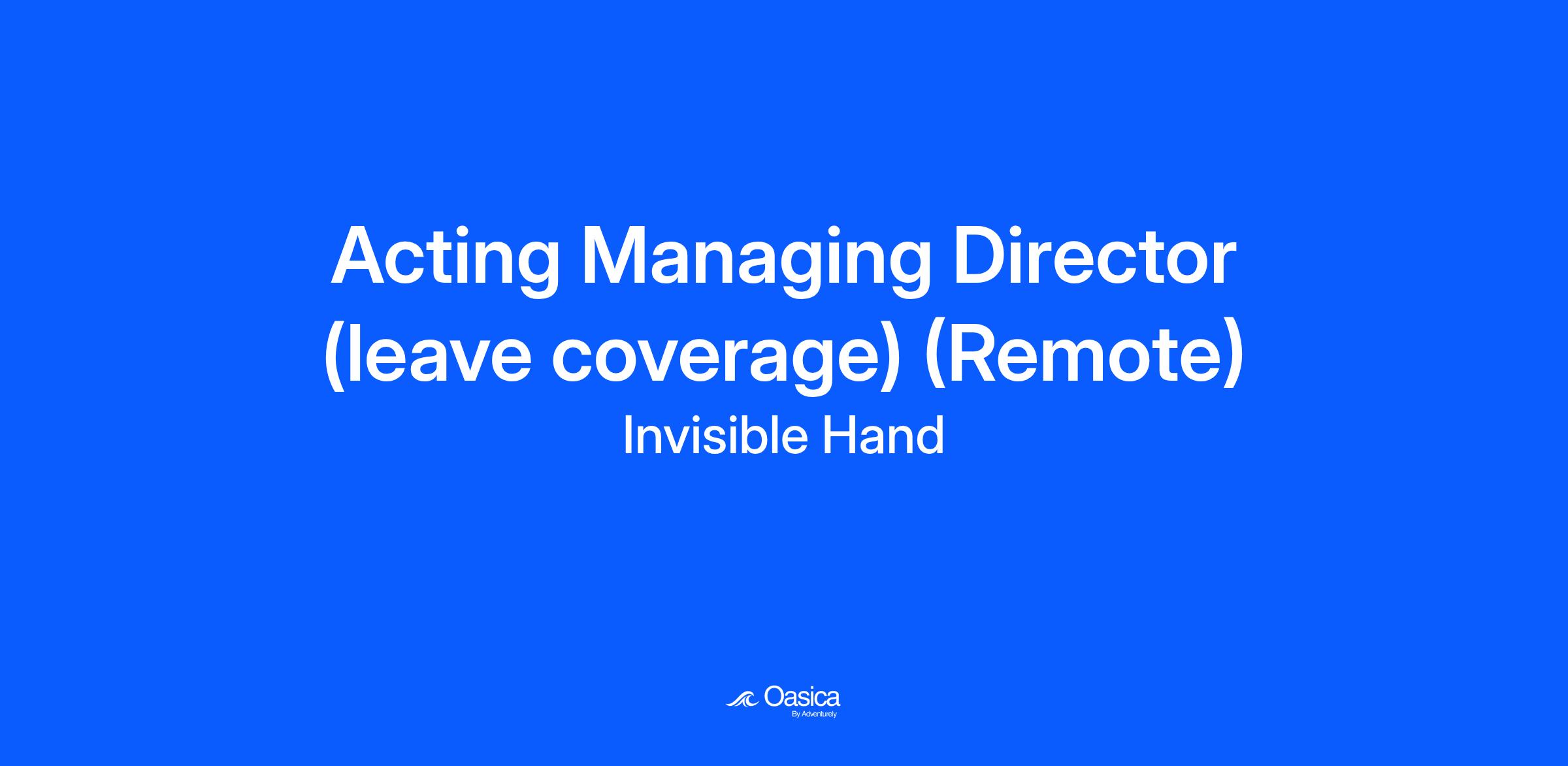 Acting Managing Director (leave coverage) (Remote)
Invisible Hand

Oasica
By Adventurely